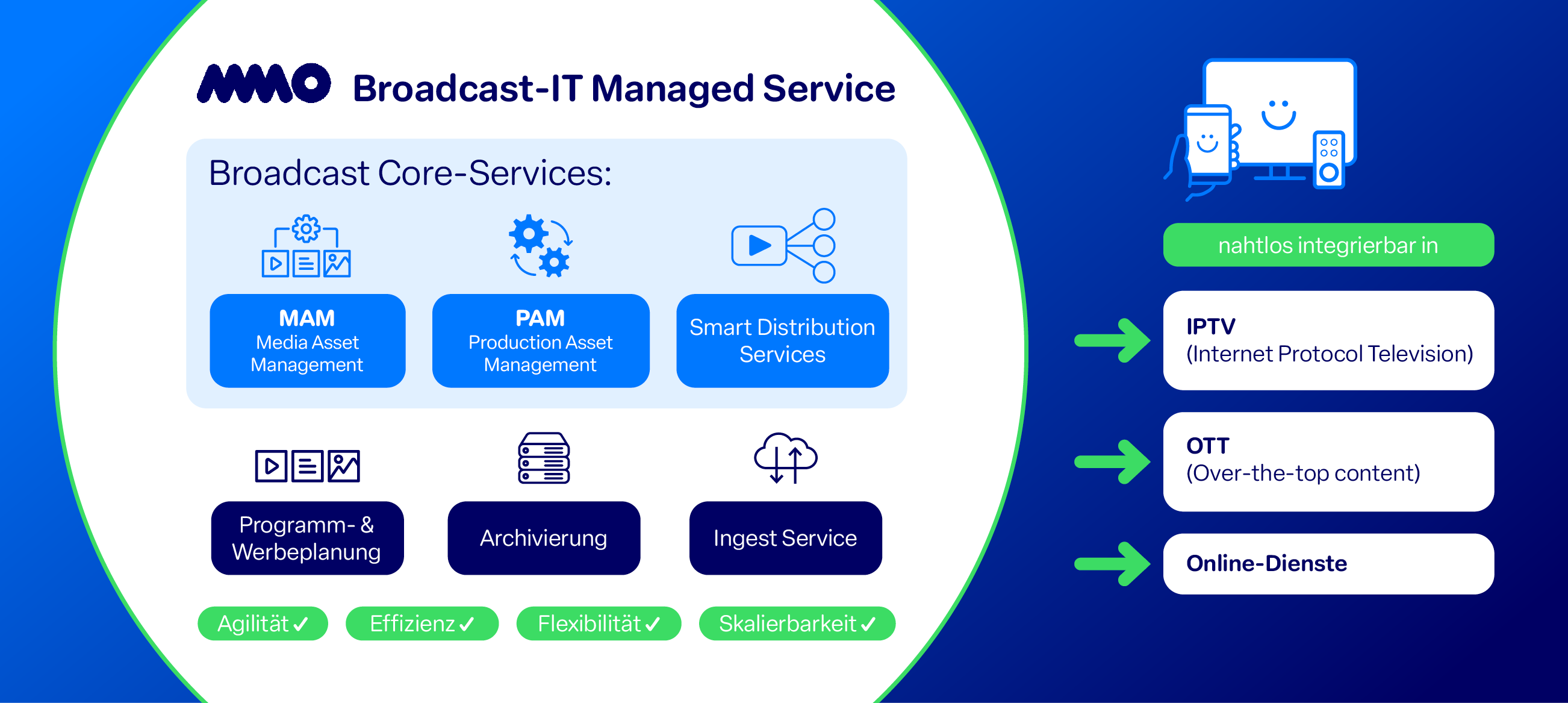 MMO Broadcast-IT Managed Service

Broadcast Core-Services:

MAM
Media Asset Management

PAM
Production Asset Management

Smart Distribution Services

Programm- & Werbeplanung

Archivierung

Ingest Service

Agilität ✓ Effizienz ✓ Flexibilität ✓ Skalierbarkeit ✓

nahtlos integrierbar in

IPTV
(Internet Protocol Television)

OTT
(Over-the-top content)

Online-Dienste